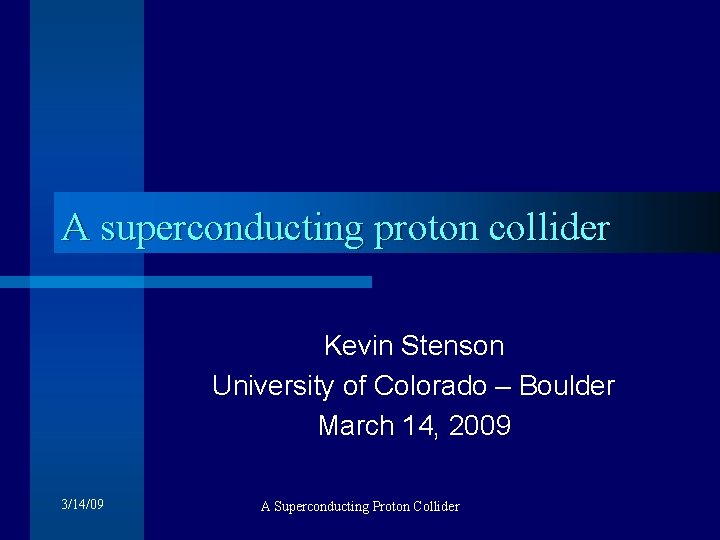 A superconducting proton collider

Kevin Stenson
University of Colorado – Boulder
March 14, 2009

3/14/09

A Superconducting Proton Collider